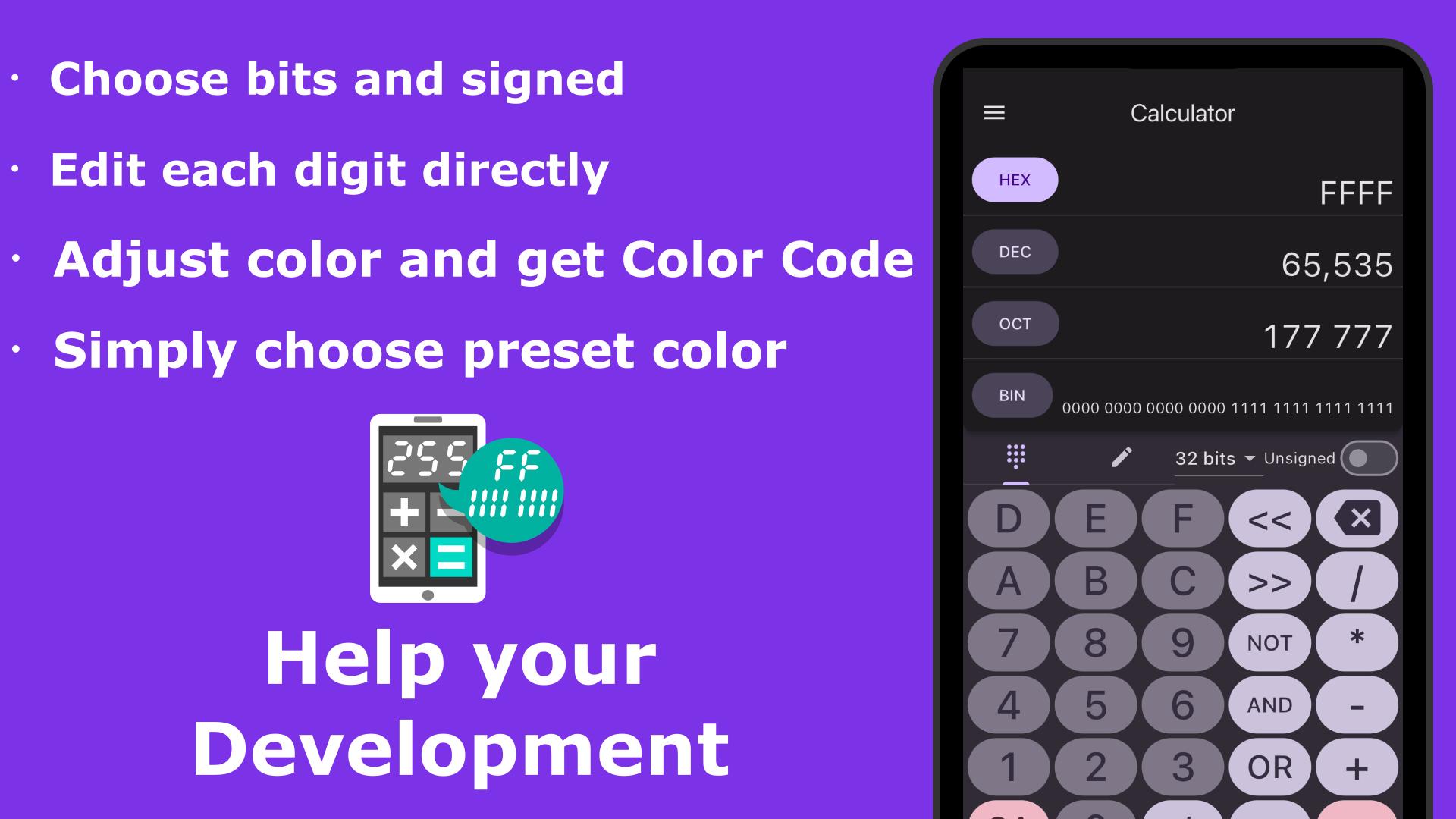 · Choose bits and signed

· Edit each digit directly

· Adjust color and get Color Code

· Simply choose preset color

255 FF 1111 1111

Help your Development

Calculator

HEX FFFF

DEC 65,535

OCT 177 777

BIN 0000 0000 0000 0000 1111 1111 1111 1111

32 bits Unsigned

D E F << 

A B C >> /

7 8 9 NOT *

4 5 6 AND -

1 2 3 OR +